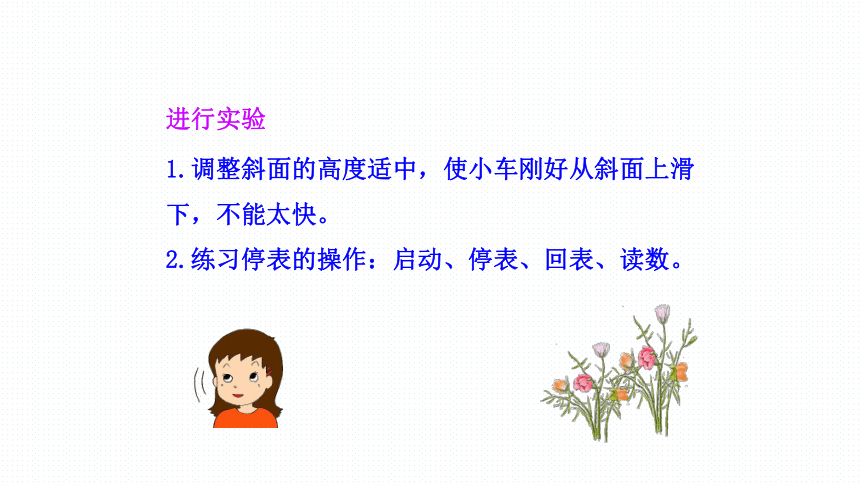 进行实验

1.调整斜面的高度适中，使小车刚好从斜面上滑下，不能太快。

2.练习停表的操作：启动、停表、回表、读数。